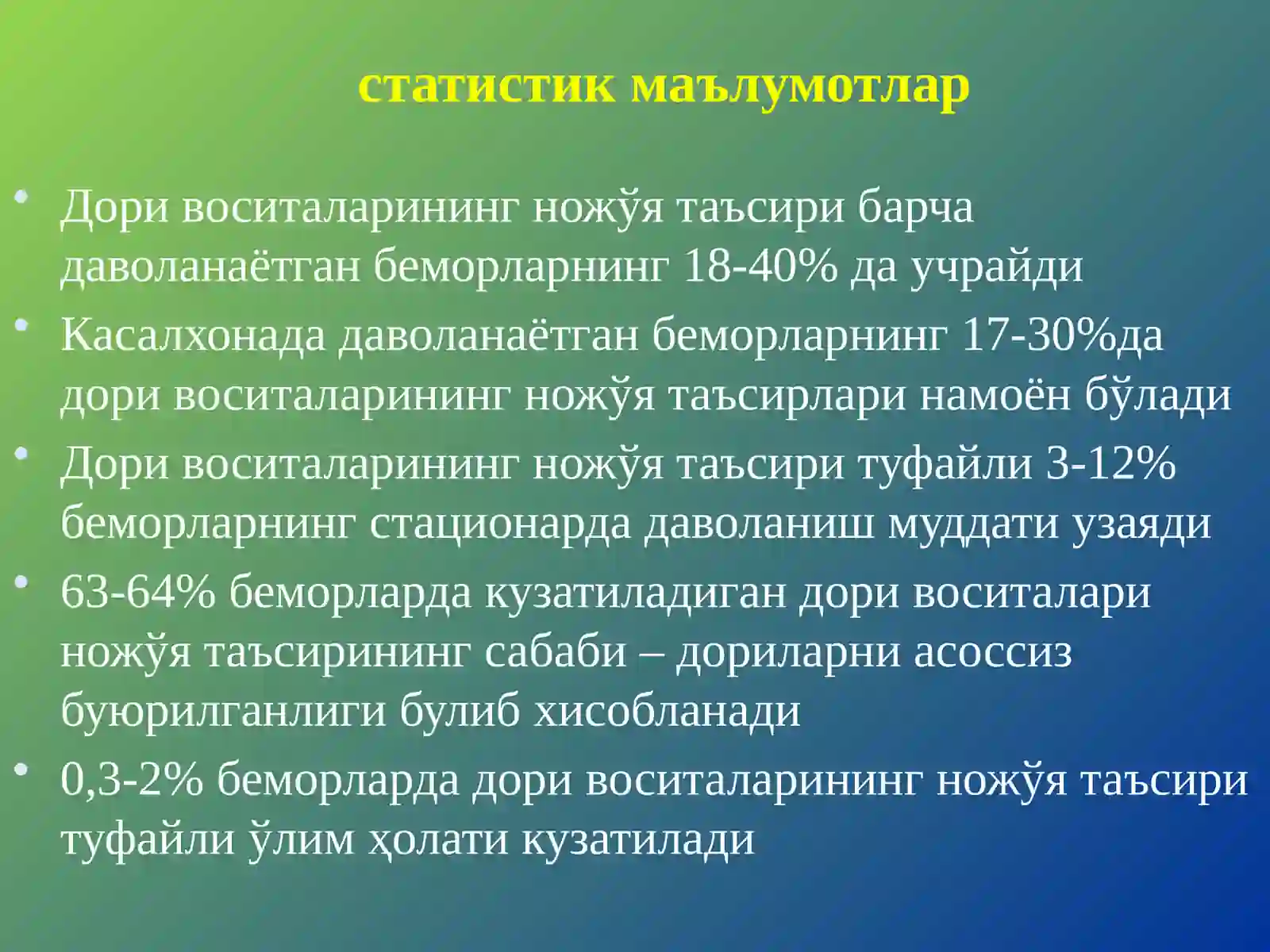 статистик маълумотлар

• Дори воситаларининг ножўя таъсири барча даволанаётган беморларнинг 18-40% да учрайди

• Касалхонада даволанаётган беморларнинг 17-30%да дори воситаларининг ножўя таъсирлари намоён бўлади

• Дори воситаларининг ножўя таъсири туфайли 3-12% беморларнинг стационарда даволаниш муддати узаяди

• 63-64% беморларда кузатиладиган дори воситалари ножўя таъсирининг сабаби – дориларни асоссиз буюрилганлиги булиб хисобланади

• 0,3-2% беморларда дори воситаларининг ножўя таъсири туфайли ўлим ҳолати кузатилади